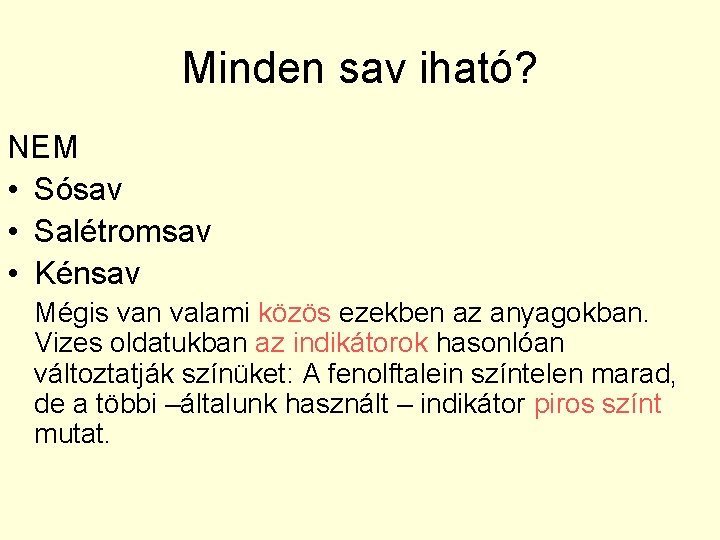 Minden sav iható?

NEM

• Sósav
• Salétromsav
• Kénsav

Mégis van valami közös ezekben az anyagokban. Vizes oldatukban az indikátorok hasonlóan változtatják színüket: A fenolftalein színtelen marad, de a többi –általunk használt – indikátor piros színt mutat.